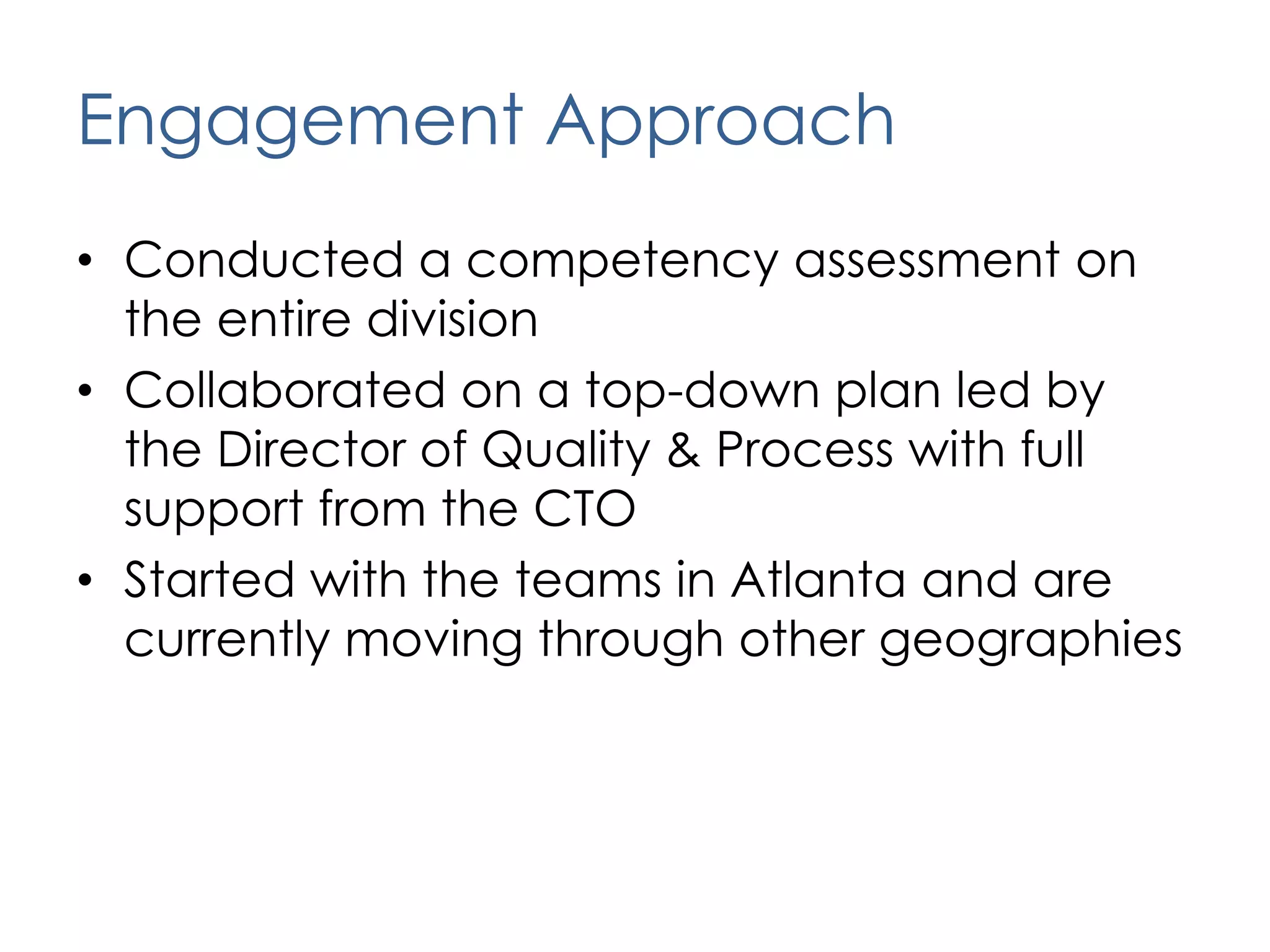 Engagement Approach

• Conducted a competency assessment on the entire division
• Collaborated on a top-down plan led by the Director of Quality & Process with full support from the CTO
• Started with the teams in Atlanta and are currently moving through other geographies